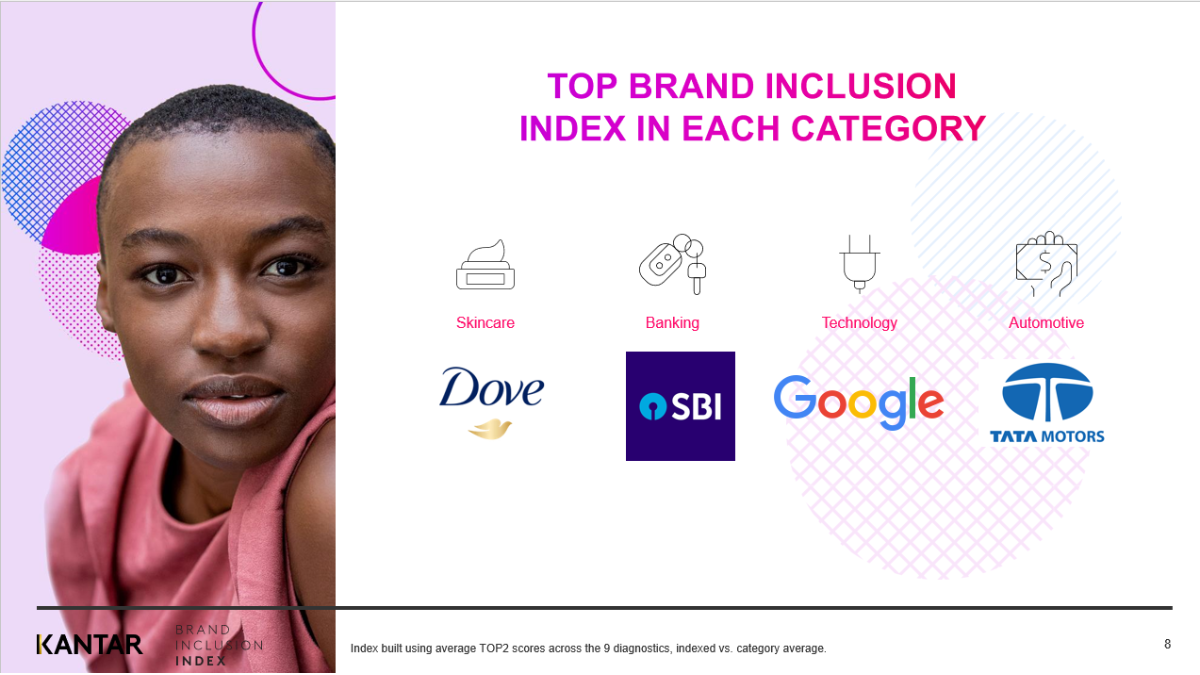 TOP BRAND INCLUSION INDEX IN EACH CATEGORY

Skincare

Banking

Technology

Automotive

Dove

SBI

Google

TATA MOTORS

KANTAR BRAND INCLUSION INDEX

Index built using average TOP2 scores across the 9 diagnostics, indexed vs. category average.

8